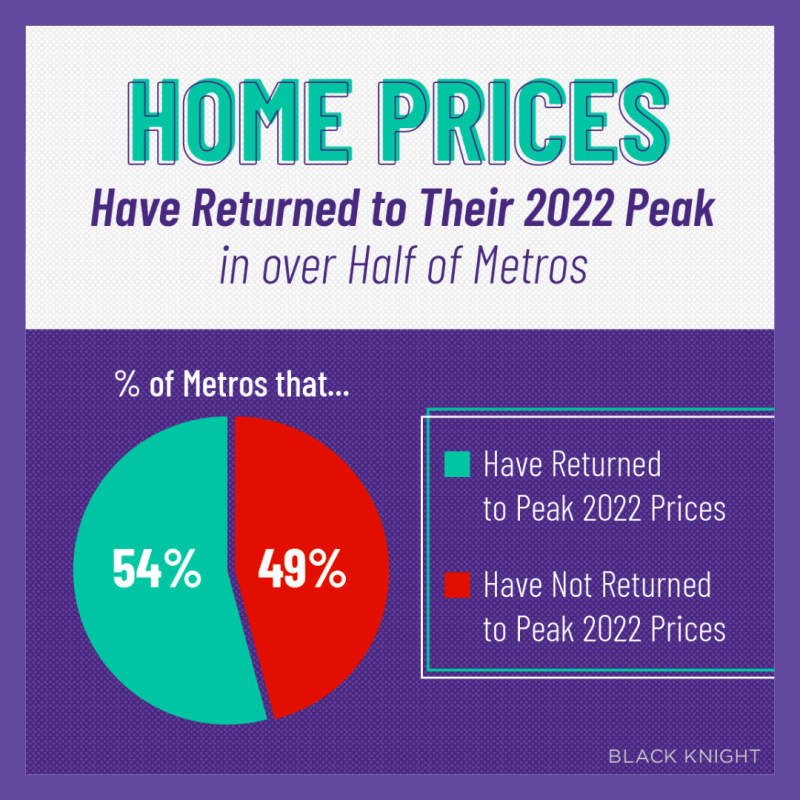 HOME PRICES
Have Returned to Their 2022 Peak
in over Half of Metros

% of Metros that...

54%

49%

Have Returned to Peak 2022 Prices

Have Not Returned to Peak 2022 Prices

BLACK KNIGHT